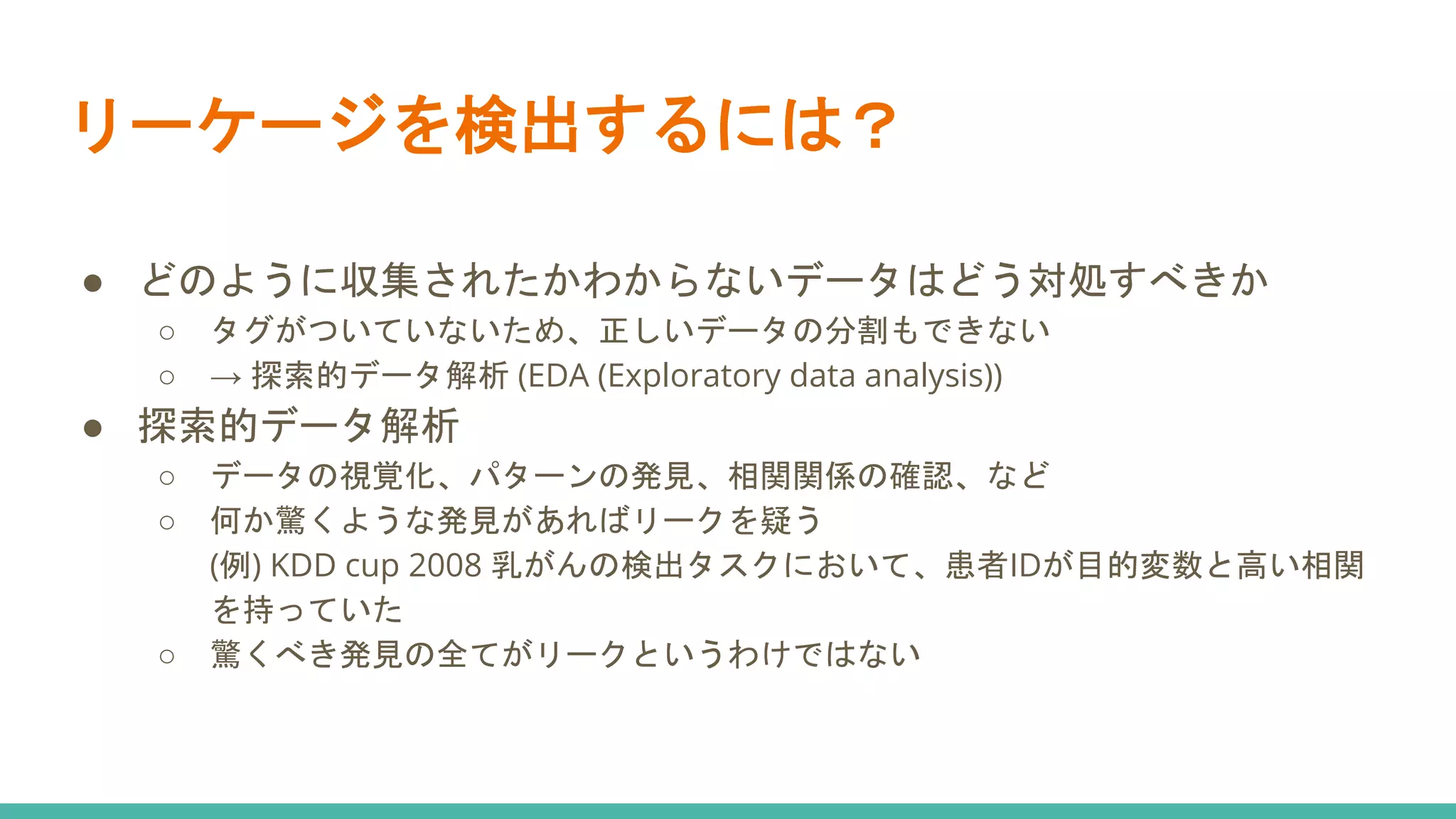 リーケージを検出するには？

● どのように収集されたかわからないデータはどう対処すべきか
  ○ タグがついていないため、正しいデータの分割もできない
  ○ → 探索的データ解析 (EDA (Exploratory data analysis))
● 探索的データ解析
  ○ データの視覚化、パターンの発見、相関関係の確認、など
  ○ 何か驚くような発見があればリークを疑う
    (例) KDD cup 2008 乳がんの検出タスクにおいて、患者IDが目的変数と高い相関を持っていた
  ○ 驚くべき発見の全てがリークというわけではない